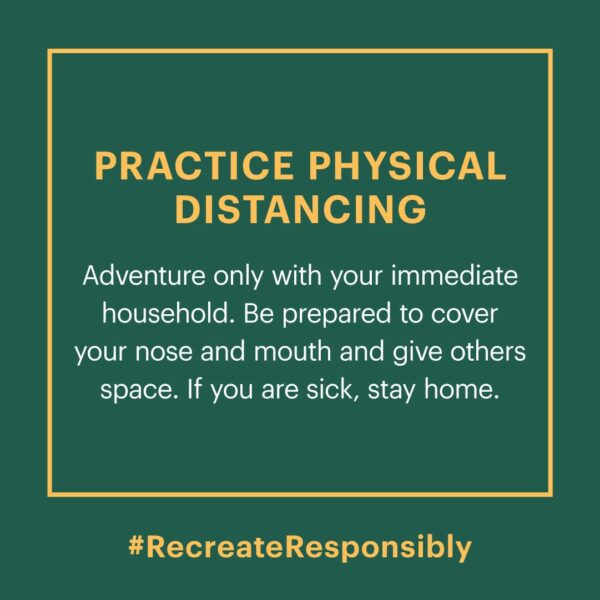 PRACTICE PHYSICAL DISTANCING

Adventure only with your immediate household. Be prepared to cover your nose and mouth and give others space. If you are sick, stay home.

#RecreateResponsibly